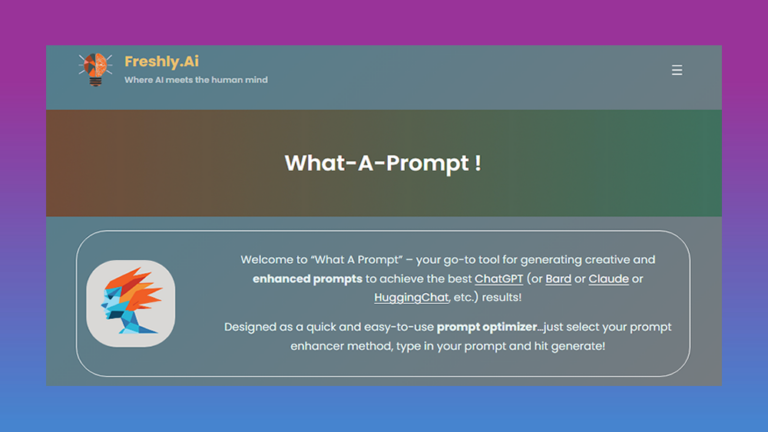 Freshly.Ai
Where AI meets the human mind

☰

What-A-Prompt !

Welcome to "What A Prompt" – your go-to tool for generating creative and enhanced prompts to achieve the best ChatGPT (or Bard or Claude or HuggingChat, etc.) results!

Designed as a quick and easy-to-use prompt optimizer...just select your prompt enhancer method, type in your prompt and hit generate!